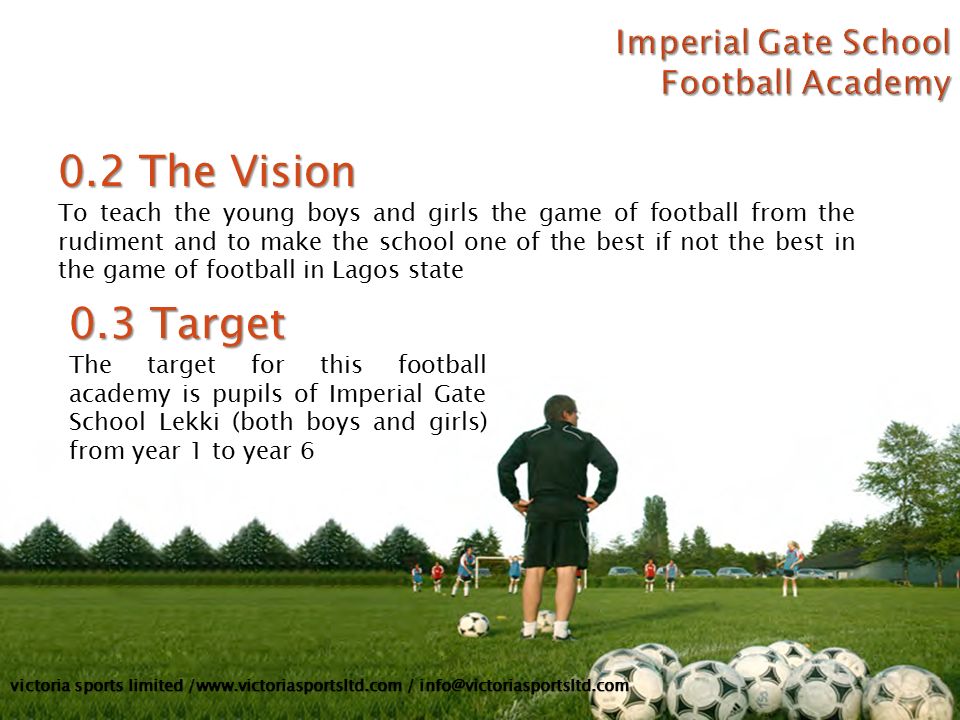 Imperial Gate School
Football Academy

0.2 The Vision

To teach the young boys and girls the game of football from the rudiment and to make the school one of the best if not the best in the game of football in Lagos state

0.3 Target

The target for this football academy is pupils of Imperial Gate School Lekki (both boys and girls) from year 1 to year 6

victoria sports limited /www.victoriasportsltd.com / info@victoriasportsltd.com